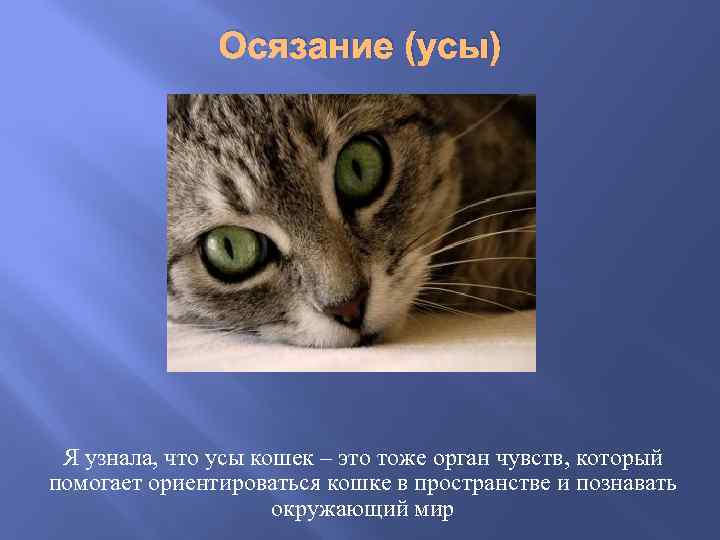 Осязание (усы)

Я узнала, что усы кошек – это тоже орган чувств, который помогает ориентироваться кошке в пространстве и познавать окружающий мир